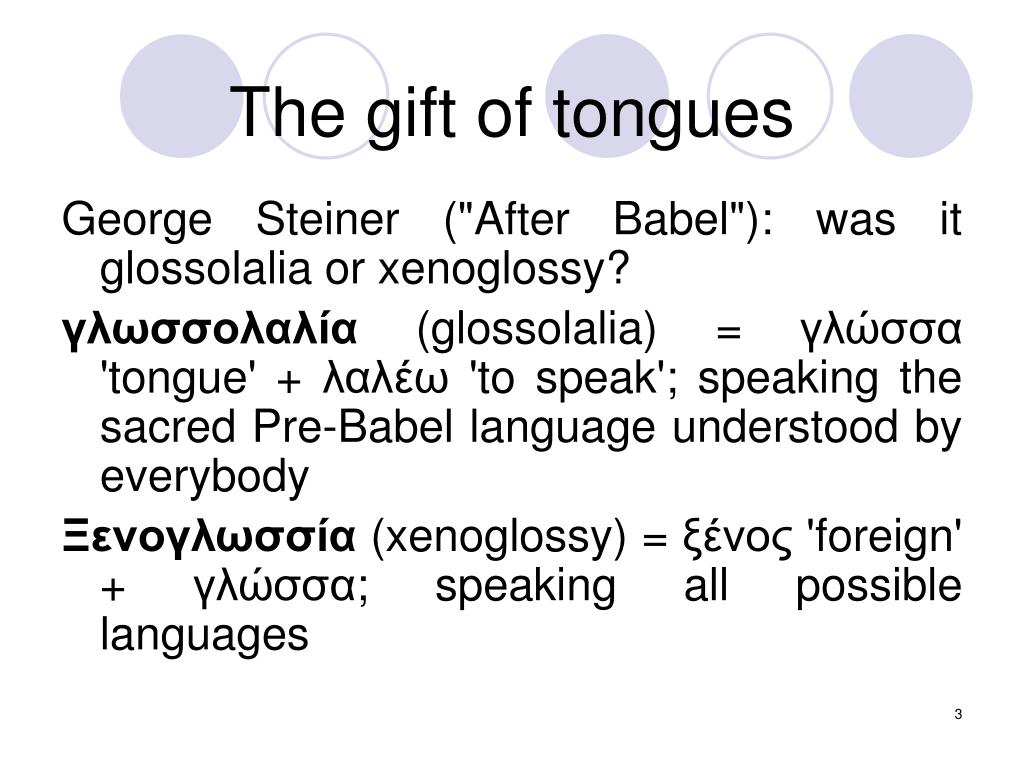 The gift of tongues

George Steiner ("After Babel"): was it glossolalia or xenoglossy?

γλωσσολαλία (glossolalia) = γλώσσα 'tongue' + λαλέω 'to speak'; speaking the sacred Pre-Babel language understood by everybody

Ξενογλωσσία (xenoglossy) = ξένος 'foreign' + γλώσσα; speaking all possible languages

3